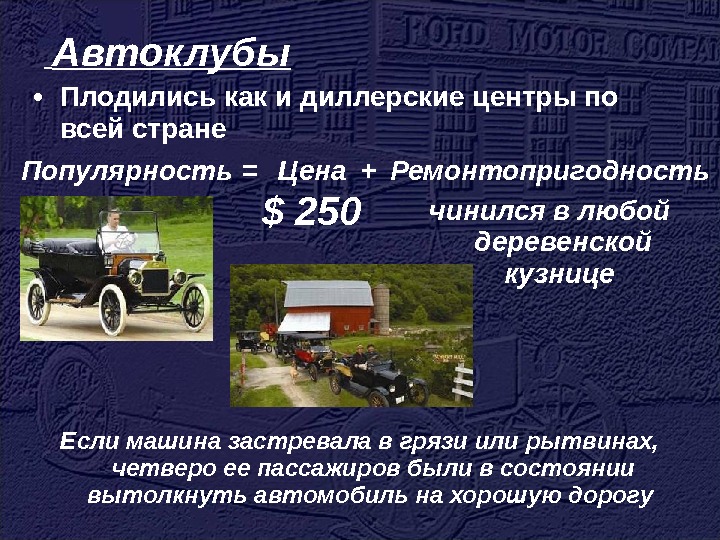 FORD MOTOR COMPA

Автоклубы

• Плодились как и диллерские центры по всей стране

Популярность = Цена + Ремонтопригодность

$ 250

чинился в любой деревенской кузнице

Если машина застревала в грязи или рытвинах, четверо ее пассажиров были в состоянии вытолкнуть автомобиль на хорошую дорогу